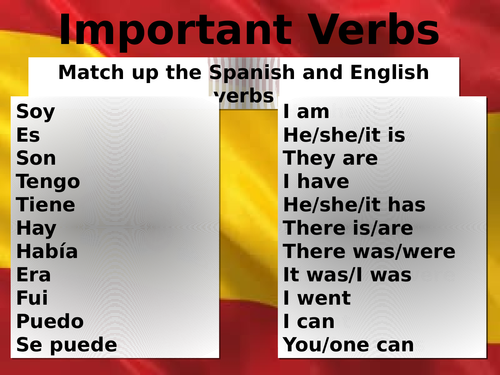 Important Verbs

Match up the Spanish and English verbs

Soy
Es
Son
Tengo
Tiene
Hay
Había
Era
Fui
Puedo
Se puede

I am
He/she/it is
They are
I have
He/she/it has
There is/are
There was/were
It was/I was
I went
I can
You/one can